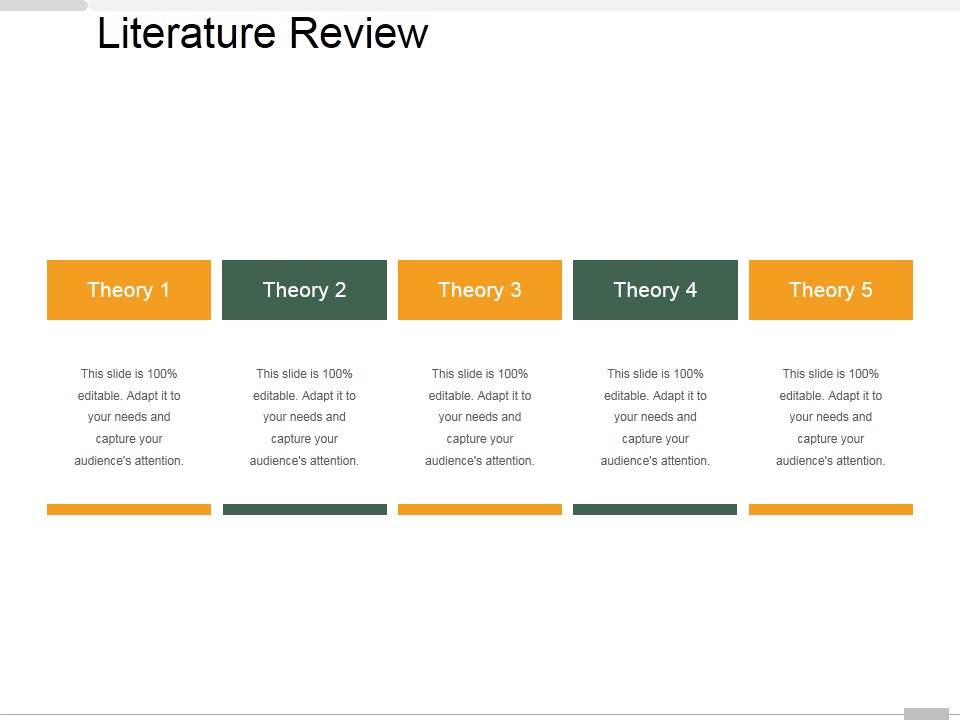 Literature Review

Theory 1

This slide is 100% editable. Adapt it to your needs and capture your audience's attention.

Theory 2

This slide is 100% editable. Adapt it to your needs and capture your audience's attention.

Theory 3

This slide is 100% editable. Adapt it to your needs and capture your audience's attention.

Theory 4

This slide is 100% editable. Adapt it to your needs and capture your audience's attention.

Theory 5

This slide is 100% editable. Adapt it to your needs and capture your audience's attention.